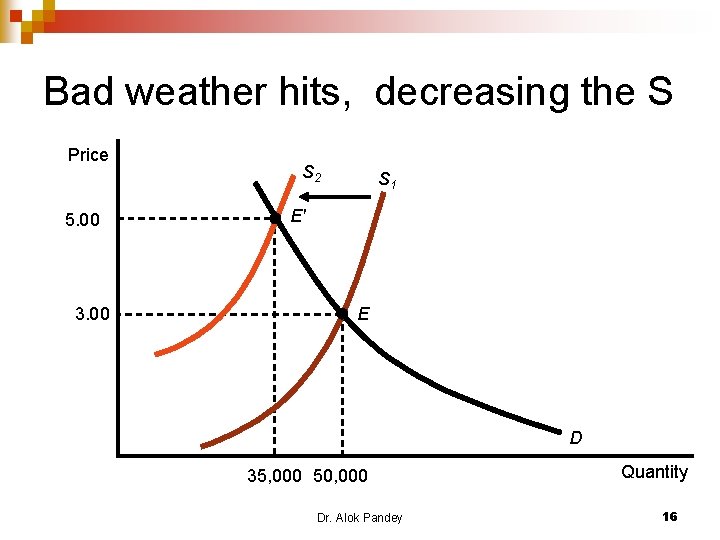 Bad weather hits, decreasing the S

Price

$S_2$

$S_1$

5.00

E'

3.00

E

D

35,000 50,000

Quantity

Dr. Alok Pandey

16